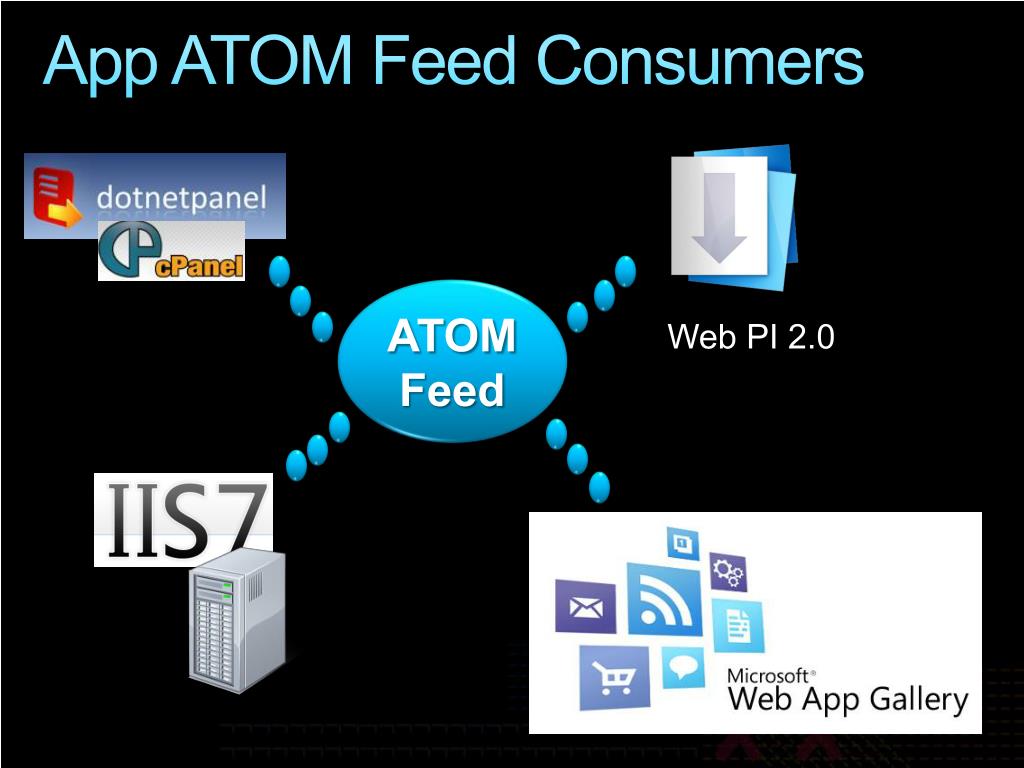 App ATOM Feed Consumers

dotnetpanel

cPanel

ATOM Feed

Web PI 2.0

IIS7

Microsoft®
Web App Gallery